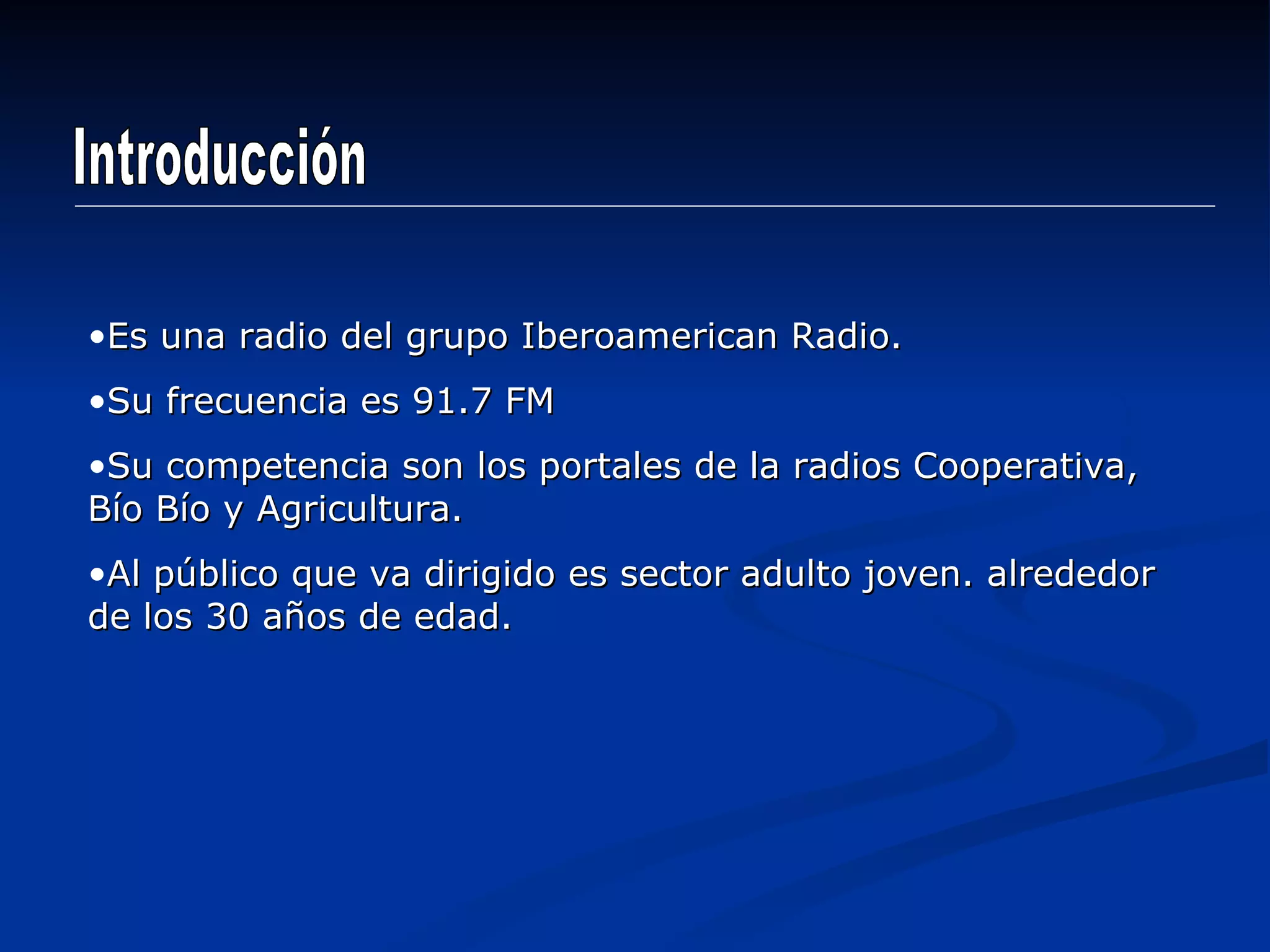 Introducción

•Es una radio del grupo Iberoamerican Radio.

•Su frecuencia es 91.7 FM

•Su competencia son los portales de la radios Cooperativa, Bío Bío y Agricultura.

•Al público que va dirigido es sector adulto joven. alrededor de los 30 años de edad.